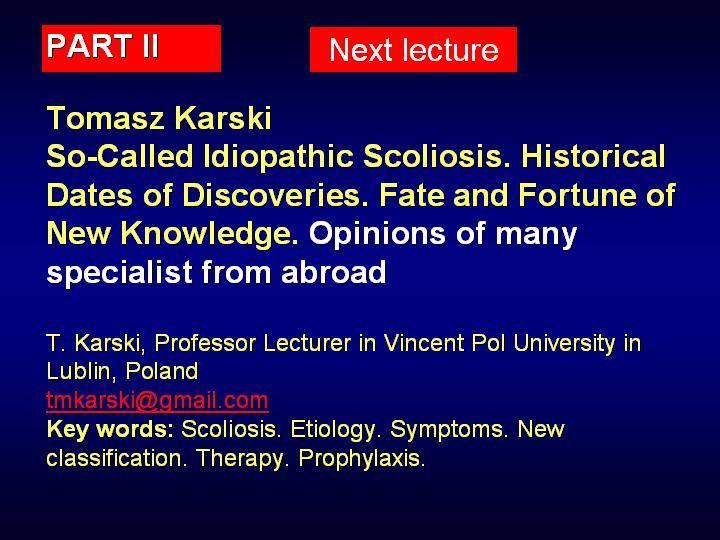 PART II

Next lecture

Tomasz Karski
So-Called Idiopathic Scoliosis. Historical Dates of Discoveries. Fate and Fortune of New Knowledge. Opinions of many specialist from abroad

T. Karski, Professor Lecturer in Vincent Pol University in Lublin, Poland
tmkarski@gmail.com
Key words: Scoliosis. Etiology. Symptoms. New classification. Therapy. Prophylaxis.